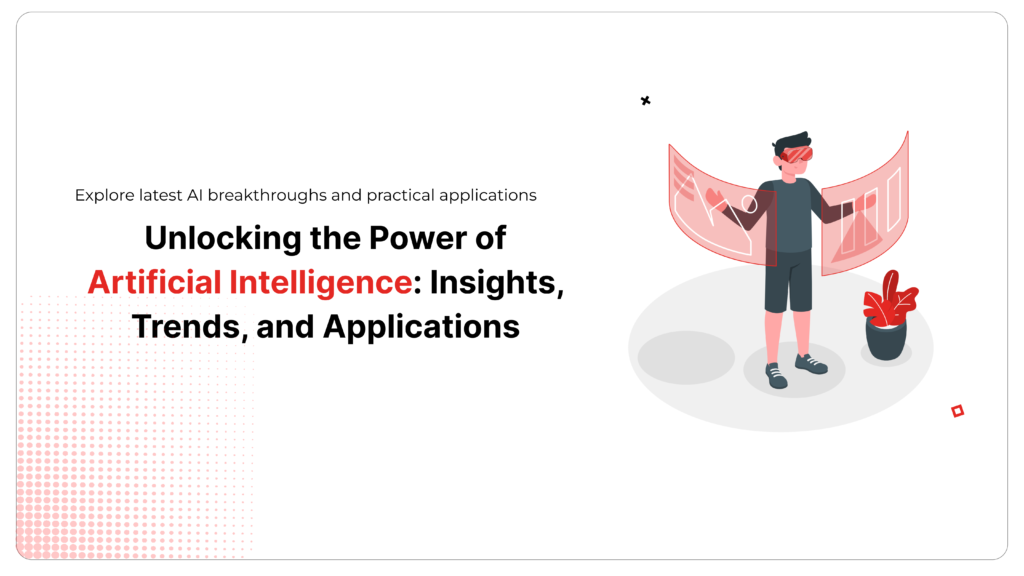 Explore latest AI breakthroughs and practical applications

Unlocking the Power of Artificial Intelligence: Insights, Trends, and Applications